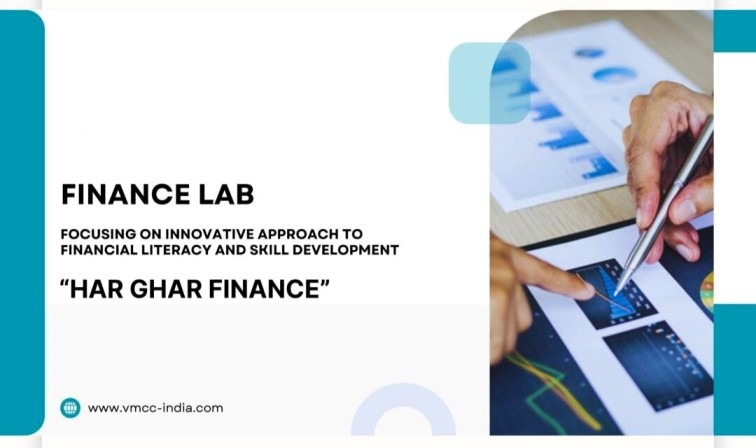 FINANCE LAB

FOCUSING ON INNOVATIVE APPROACH TO FINANCIAL LITERACY AND SKILL DEVELOPMENT

“HAR GHAR FINANCE”

www.vmcc-india.com